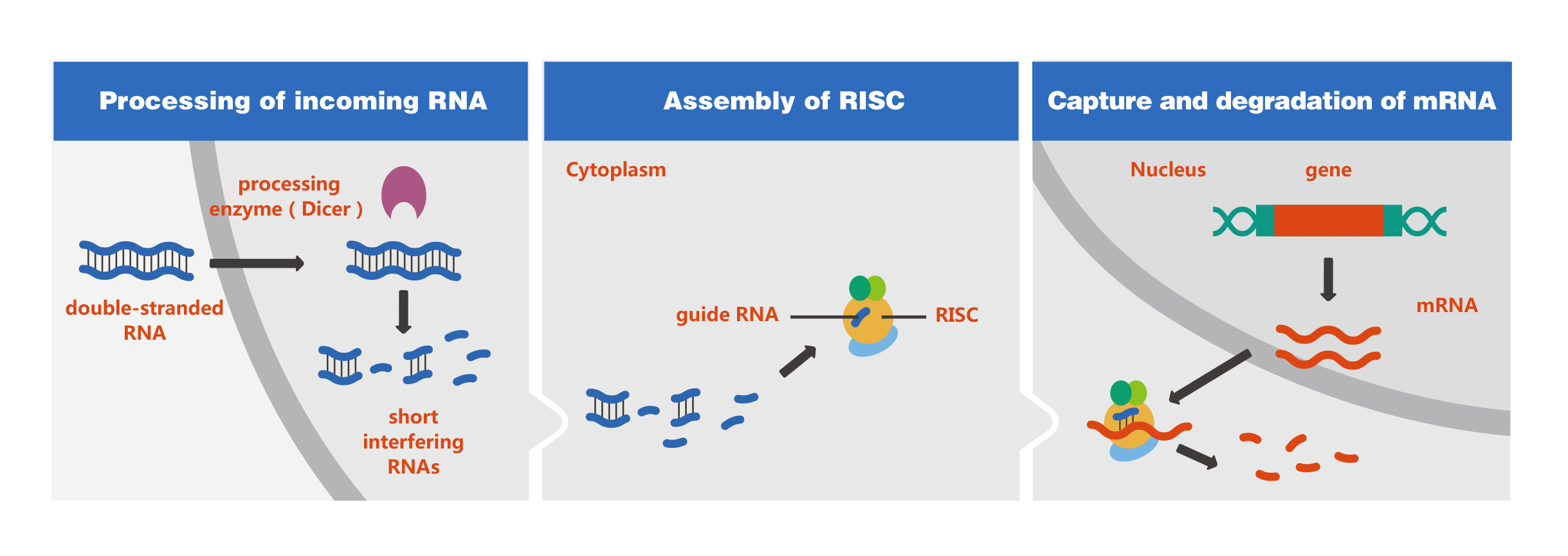 Processing of incoming RNA

processing enzyme ( Dicer )

double-stranded RNA

short interfering RNAs

Assembly of RISC

Cytoplasm

guide RNA

RISC

Capture and degradation of mRNA

Nucleus

gene

mRNA